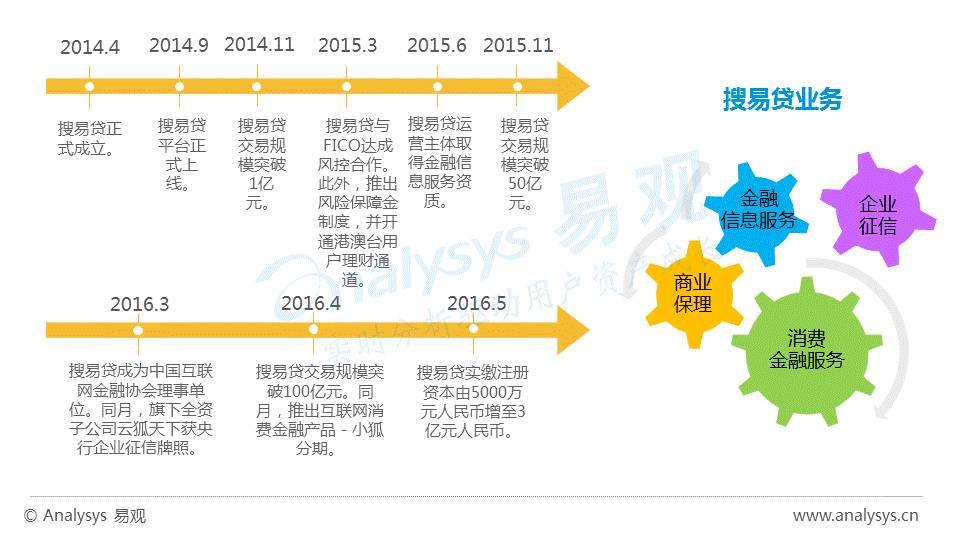 2014.4

搜易贷正式成立。

2014.9

搜易贷平台正式上线。

2014.11

搜易贷交易规模突破1亿元。

2015.3

搜易贷与FICO达成风控合作。此外，推出风险保障金制度，并开通港澳台用户理财通道。

2015.6

搜易贷运营主体取得金融信息服务资质。

2015.11

搜易贷交易规模突破50亿元。

2016.3

搜易贷成为中国互联网金融协会理事单位。同月，旗下全资子公司云狐天下获央行企业征信牌照。

2016.4

搜易贷交易规模突破100亿元。同月，推出互联网消费金融产品 - 小狐分期。

2016.5

搜易贷实缴注册资本由5000万元人民币增至3亿元人民币。

搜易贷业务

金融信息服务

企业征信

商业保理

消费金融服务

Analysys 易观

实时分析驱动用户资产成长

© Analysys 易观

www.analysys.cn